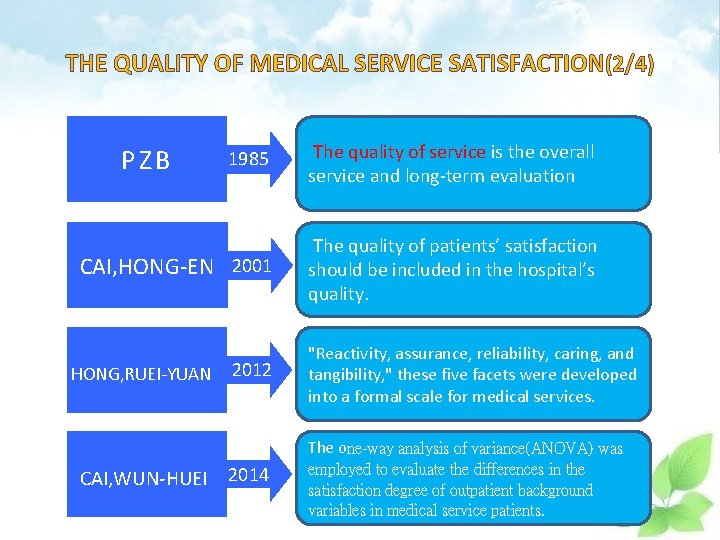 THE QUALITY OF MEDICAL SERVICE SATISFACTION(2/4)

PZB

1985

The quality of service is the overall service and long-term evaluation

CAI,HONG-EN

2001

The quality of patients' satisfaction should be included in the hospital's quality.

HONG,RUEI-YUAN

2012

"Reactivity, assurance, reliability, caring, and tangibility," these five facets were developed into a formal scale for medical services.

CAI,WUN-HUEI

2014

The one-way analysis of variance(ANOVA) was employed to evaluate the differences in the satisfaction degree of outpatient background variables in medical service patients.